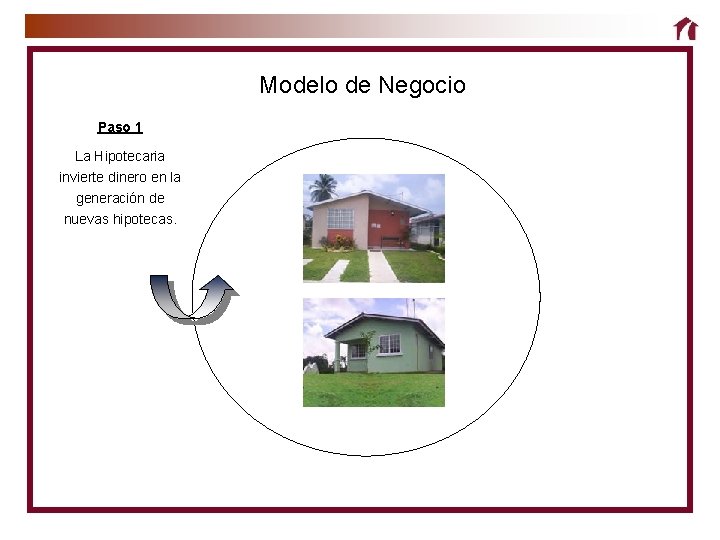 Modelo de Negocio

Paso 1

La Hipotecaria invierte dinero en la generación de nuevas hipotecas.